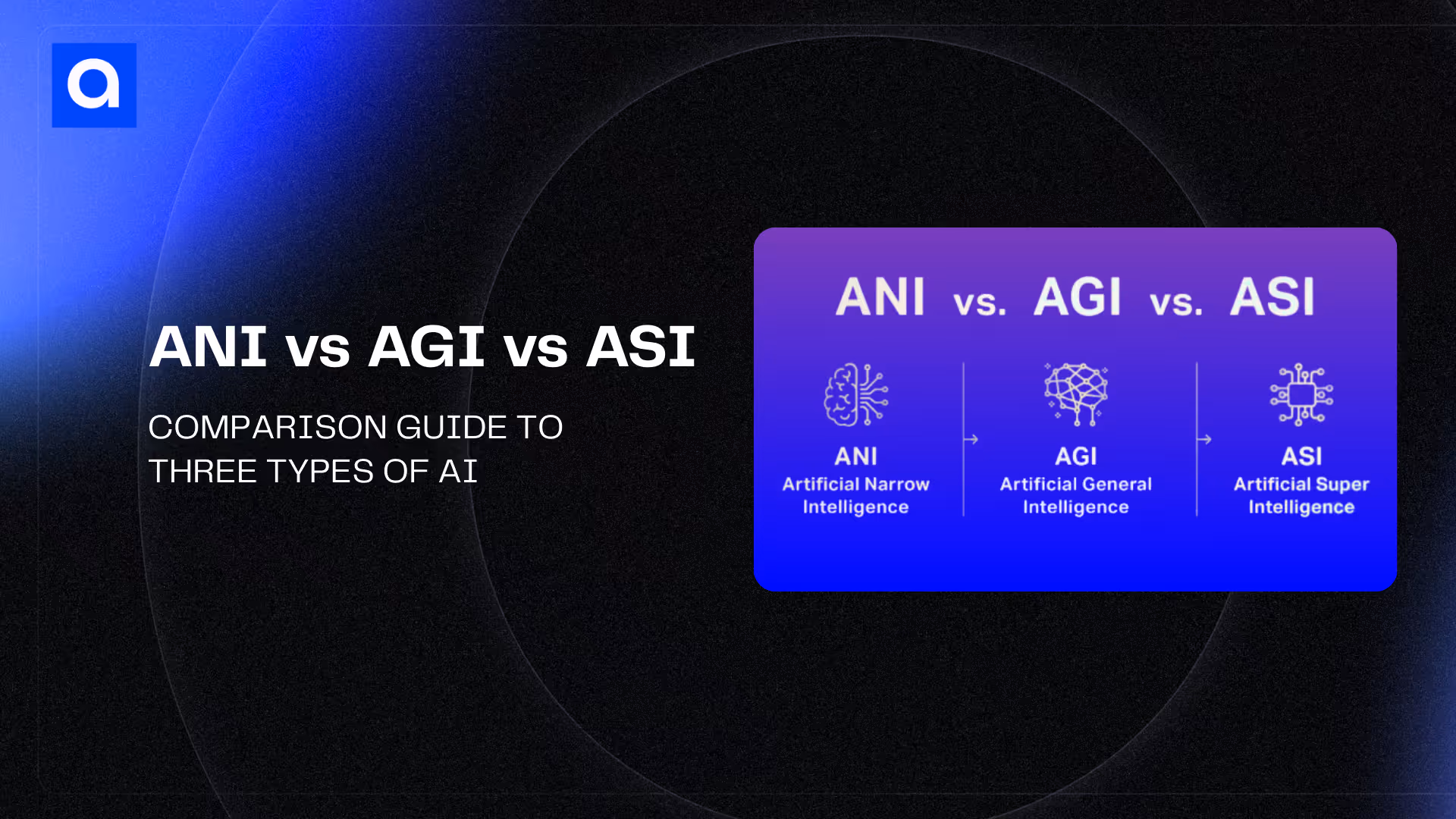 a

ANI vs AGI vs ASI

COMPARISON GUIDE TO THREE TYPES OF AI

ANI vs. AGI vs. ASI

ANI
Artificial Narrow Intelligence

AGI
Artificial General Intelligence

ASI
Artificial Super Intelligence